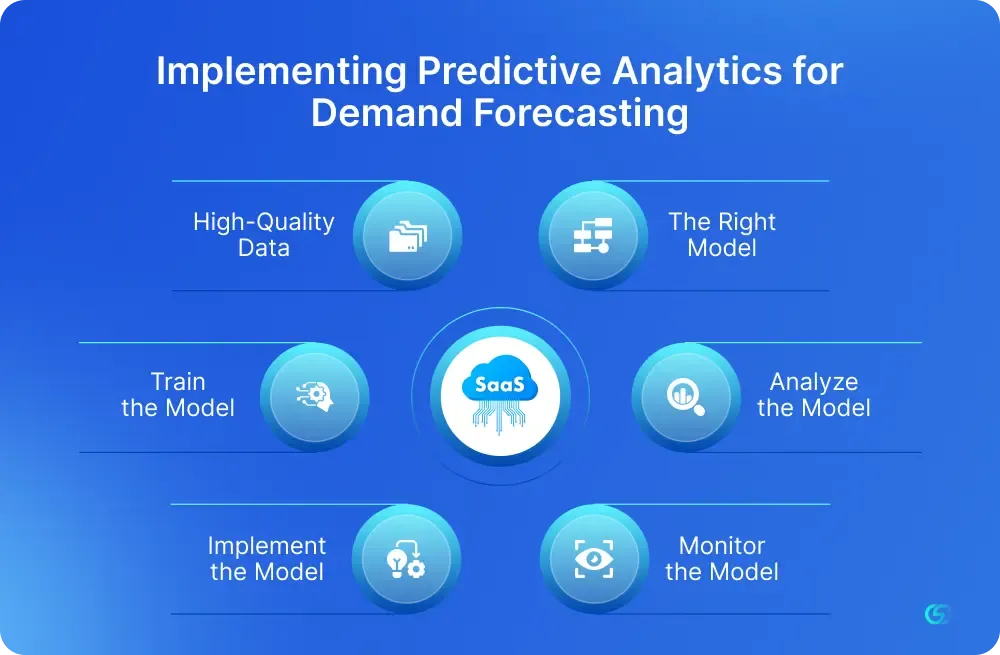 Implementing Predictive Analytics for Demand Forecasting

High-Quality Data

The Right Model

Train the Model

SaaS

Analyze the Model

Implement the Model

Monitor the Model